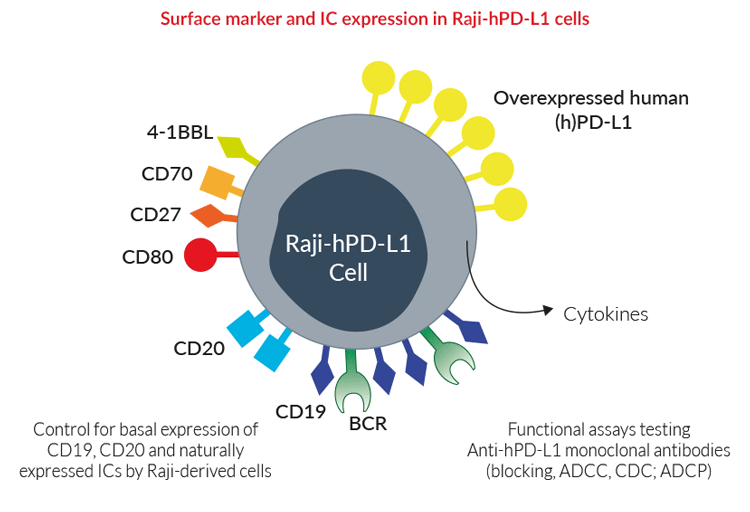 Surface marker and IC expression in Raji-hPD-L1 cells

Overexpressed human (h)PD-L1

4-1BBL

CD70

CD27

CD80

Raji-hPD-L1 Cell

Cytokines

CD20

CD19

BCR

Control for basal expression of CD19, CD20 and naturally expressed ICs by Raji-derived cells

Functional assays testing Anti-hPD-L1 monoclonal antibodies (blocking, ADCC, CDC; ADCP)